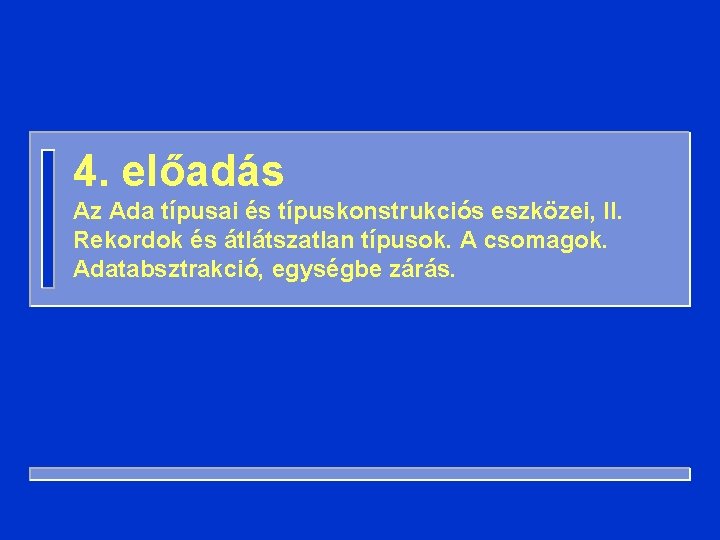 4. előadás

Az Ada típusai és típuskonstrukciós eszközei, II. Rekordok és átlátszatlan típusok. A csomagok. Adatabsztrakció, egységbe zárás.